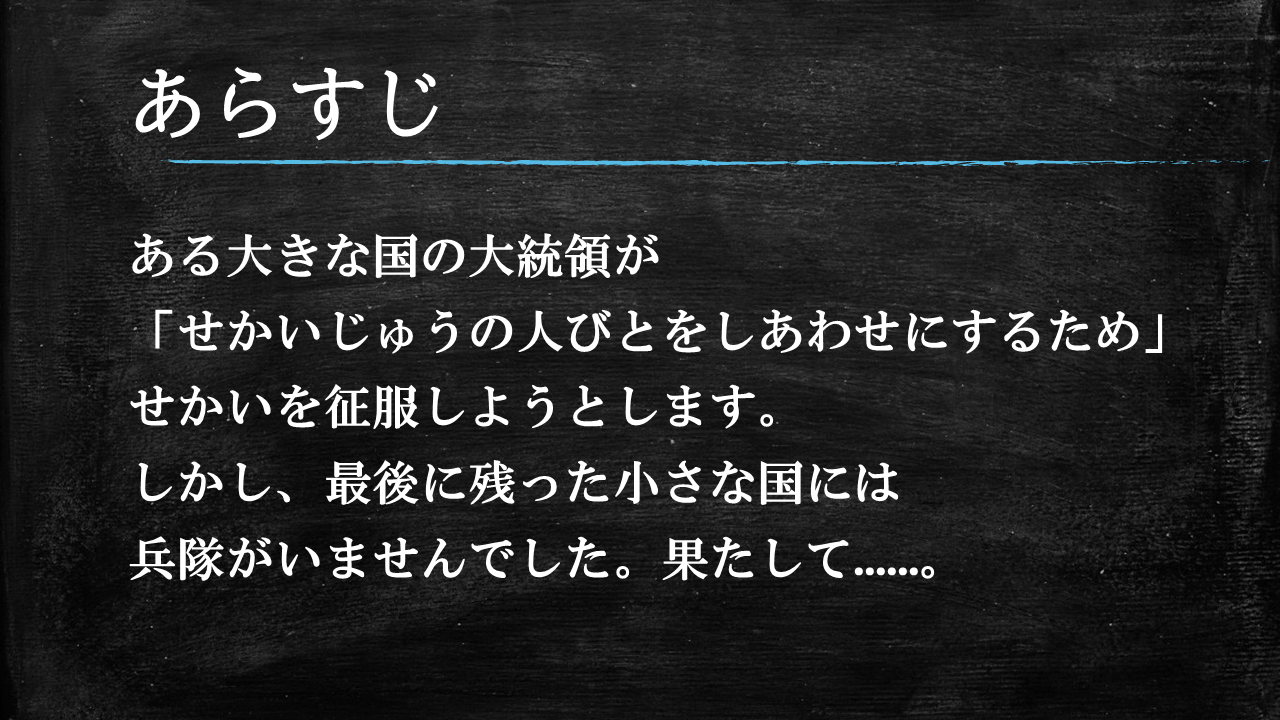 あらすじ

ある大きな国の大統領が
「せかいじゅうの人びとをしあわせにするため」
せかいを征服しようとします。
しかし、最後に残った小さな国には
兵隊がいませんでした。果たして……。